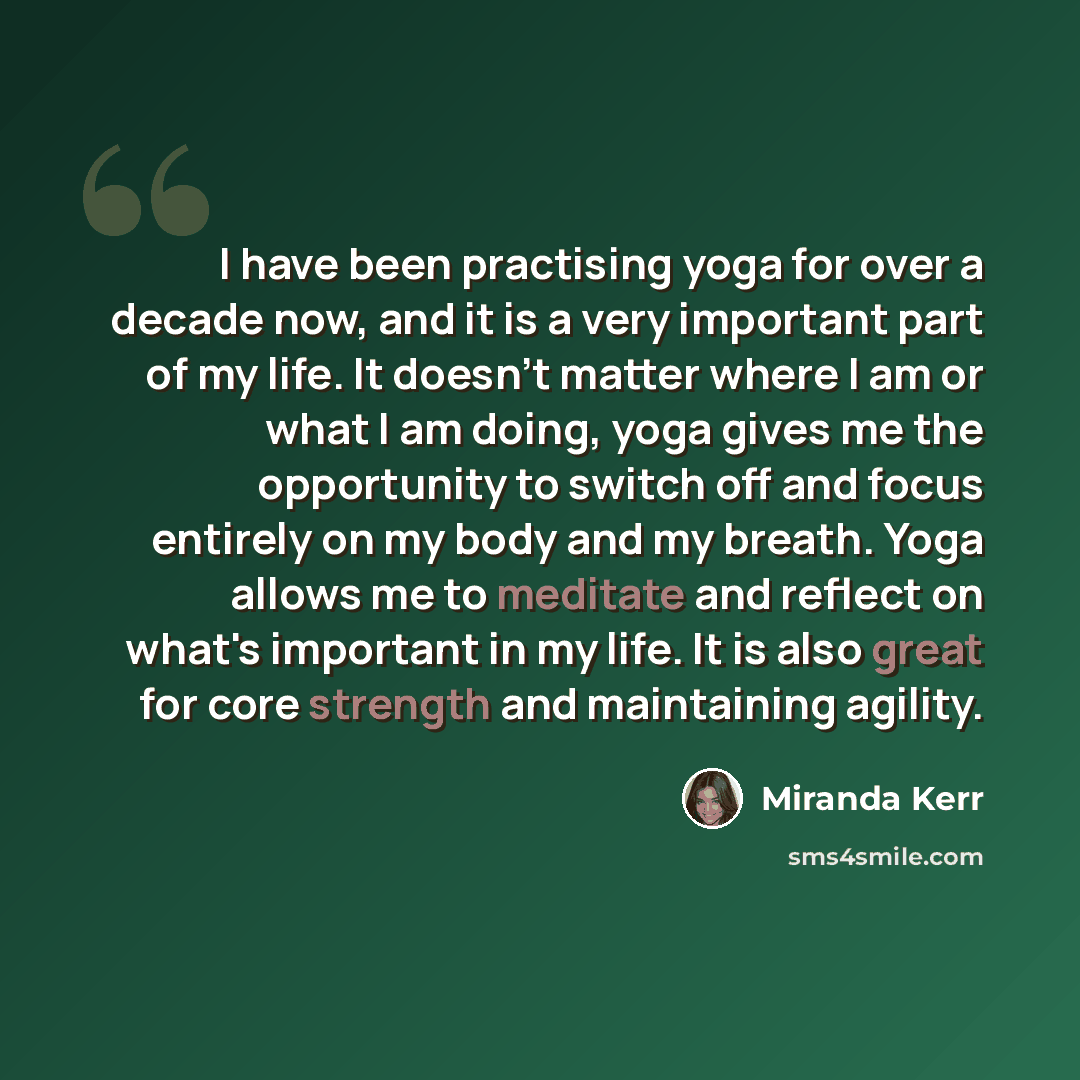 I have been practising yoga for over a decade now, and it is a very important part of my life. It doesn't matter where I am or what I am doing, yoga gives me the opportunity to switch off and focus entirely on my body and my breath. Yoga allows me to meditate and reflect on what's important in my life. It is also great for core strength and maintaining agility.

Miranda Kerr

sms4smile.com